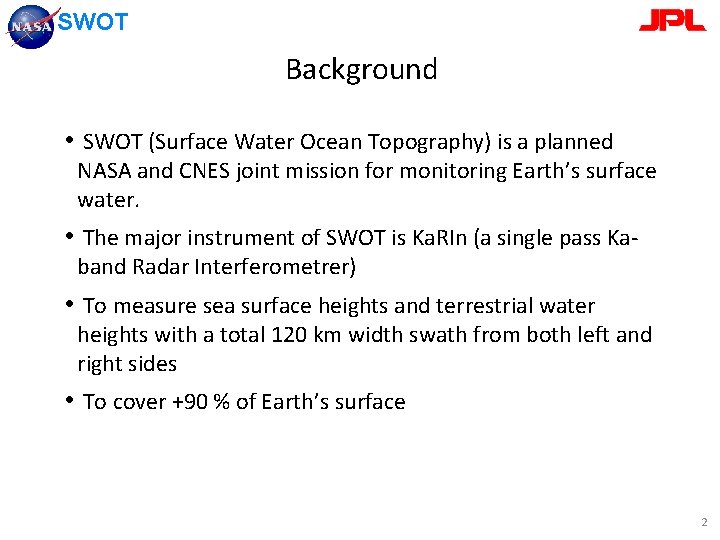 NASA SWOT

JPL

Background

• SWOT (Surface Water Ocean Topography) is a planned NASA and CNES joint mission for monitoring Earth's surface water.

• The major instrument of SWOT is KaRIn (a single pass Ka-band Radar Interferometrer)

• To measure sea surface heights and terrestrial water heights with a total 120 km width swath from both left and right sides

• To cover +90 % of Earth's surface

2